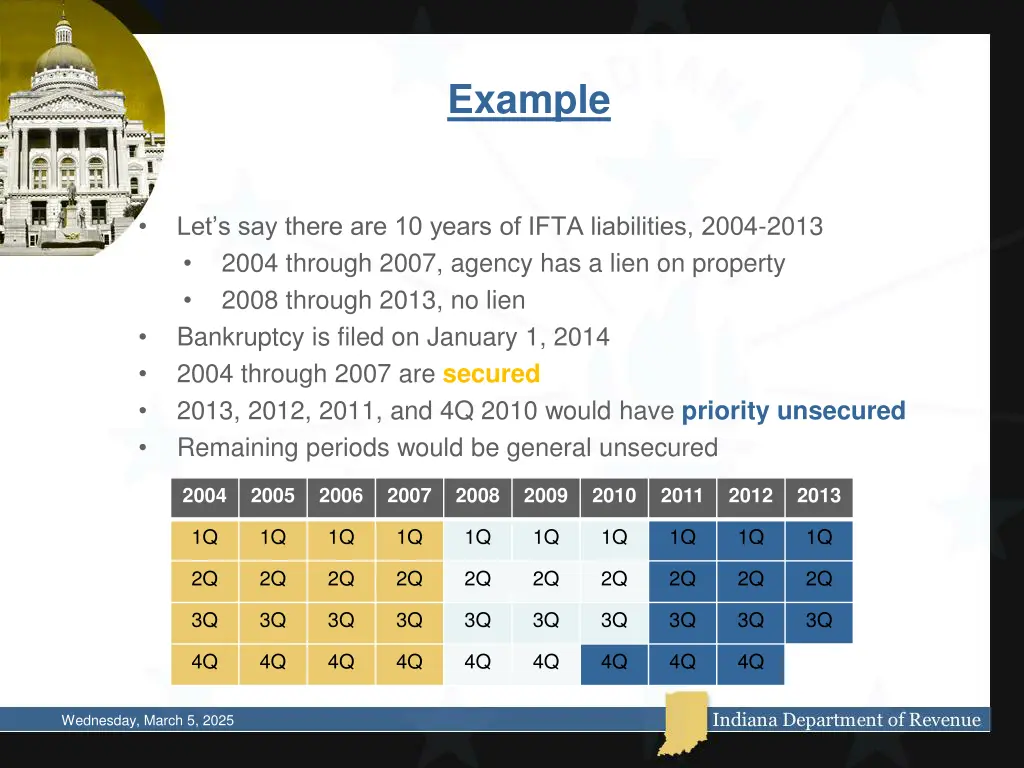 Example

• Let's say there are 10 years of IFTA liabilities, 2004-2013
  • 2004 through 2007, agency has a lien on property
  • 2008 through 2013, no lien
• Bankruptcy is filed on January 1, 2014
• 2004 through 2007 are secured
• 2013, 2012, 2011, and 4Q 2010 would have priority unsecured
• Remaining periods would be general unsecured

| 2004 | 2005 | 2006 | 2007 | 2008 | 2009 | 2010 | 2011 | 2012 | 2013 |
|---|---|---|---|---|---|---|---|---|---|
| 1Q | 1Q | 1Q | 1Q | 1Q | 1Q | 1Q | 1Q | 1Q | 1Q |
| 2Q | 2Q | 2Q | 2Q | 2Q | 2Q | 2Q | 2Q | 2Q | 2Q |
| 3Q | 3Q | 3Q | 3Q | 3Q | 3Q | 3Q | 3Q | 3Q | 3Q |
| 4Q | 4Q | 4Q | 4Q | 4Q | 4Q | 4Q | 4Q | 4Q | |

Wednesday, March 5, 2025

Indiana Department of Revenue